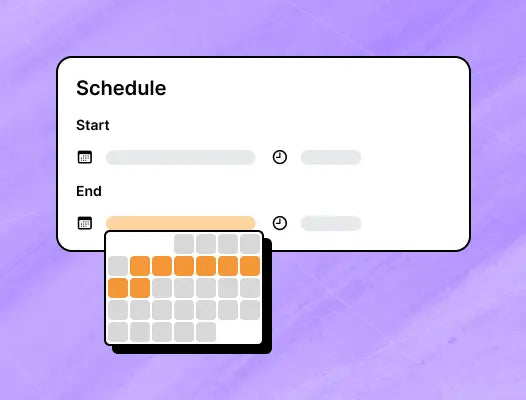 Schedule

Start

End